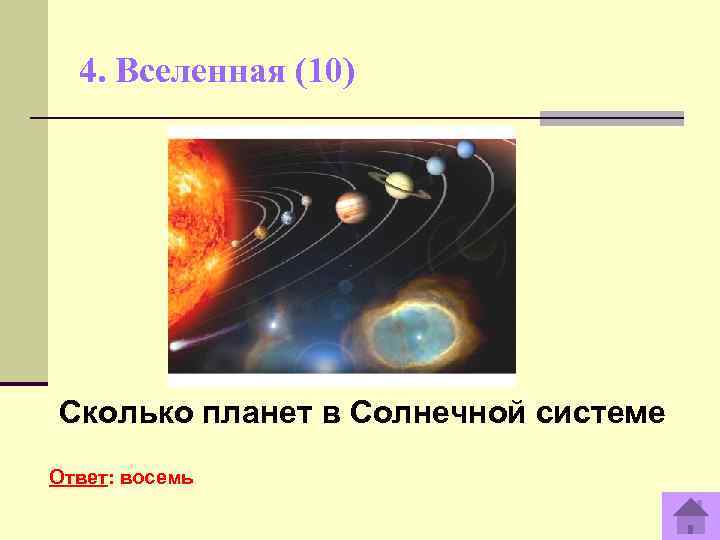 4. Вселенная (10)

Сколько планет в Солнечной системе

Ответ: восемь